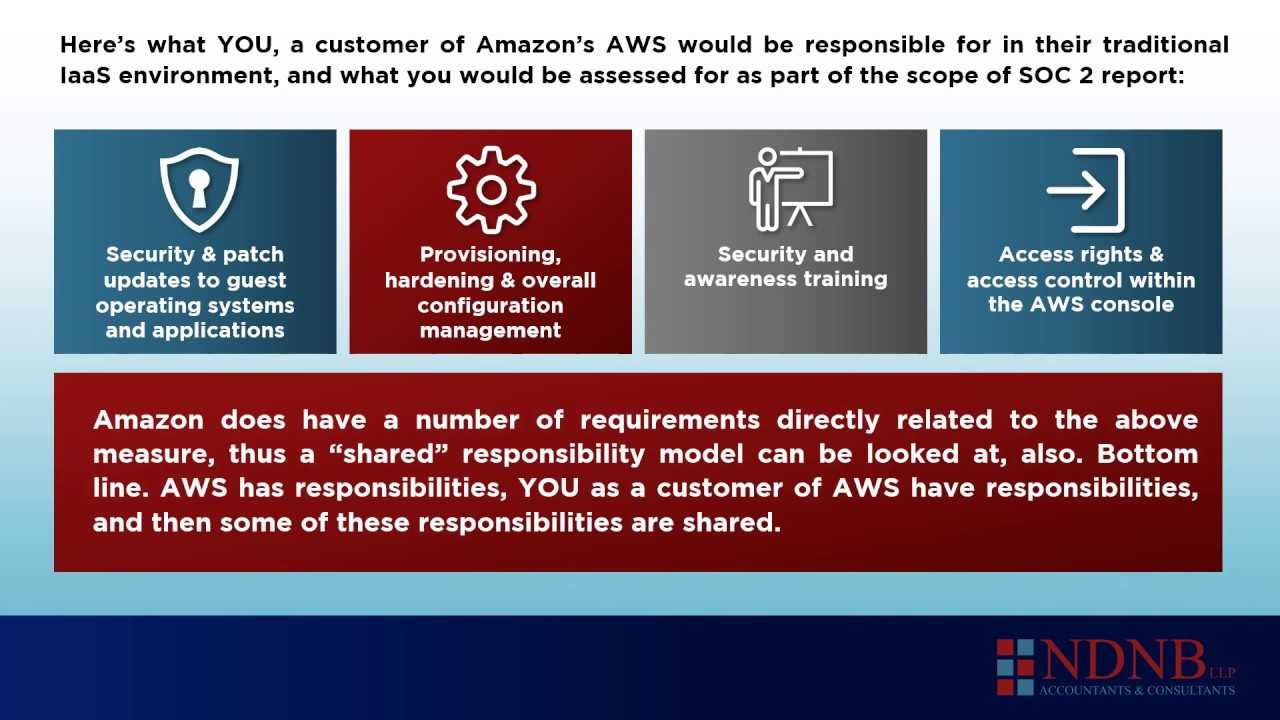 Here's what YOU, a customer of Amazon's AWS would be responsible for in their traditional IaaS environment, and what you would be assessed for as part of the scope of SOC 2 report:

Security & patch updates to guest operating systems and applications

Provisioning, hardening & overall configuration management

Security and awareness training

Access rights & access control within the AWS console

Amazon does have a number of requirements directly related to the above measure, thus a "shared" responsibility model can be looked at, also. Bottom line. AWS has responsibilities, YOU as a customer of AWS have responsibilities, and then some of these responsibilities are shared.

NDNB LLP
ACCOUNTANTS & CONSULTANTS